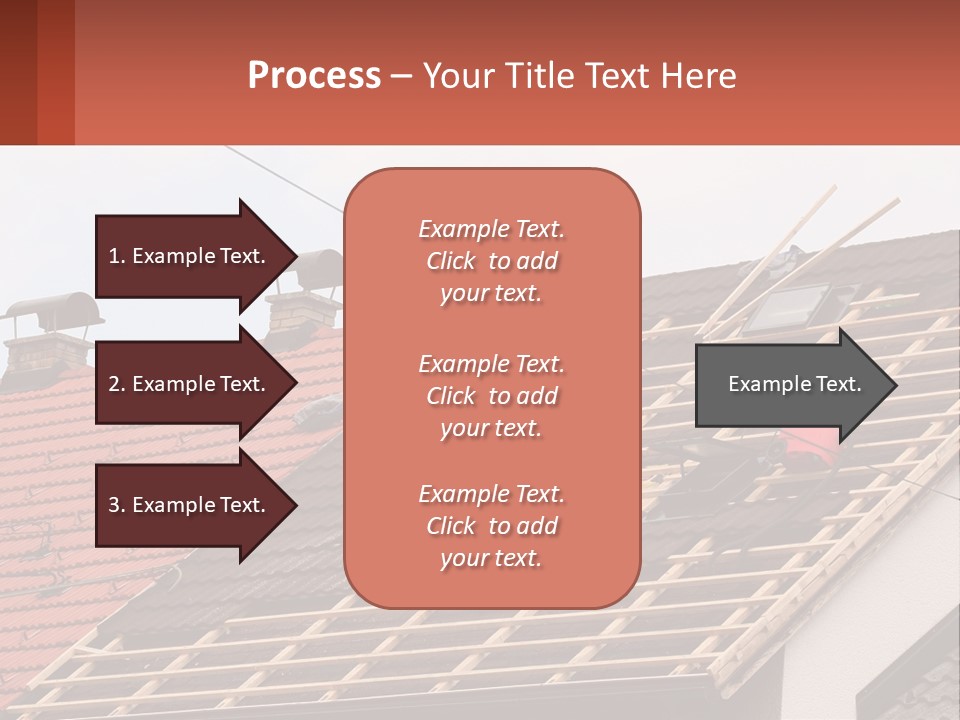 Process – Your Title Text Here

1. Example Text.

2. Example Text.

3. Example Text.

Example Text. Click to add your text.

Example Text. Click to add your text.

Example Text. Click to add your text.

Example Text.